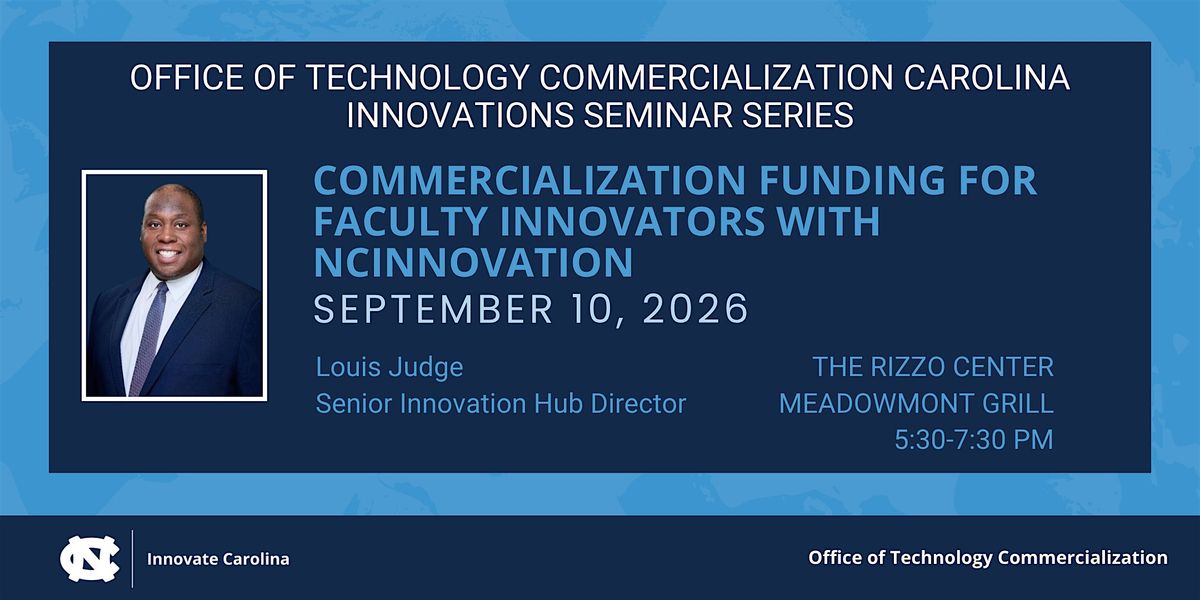 OFFICE OF TECHNOLOGY COMMERCIALIZATION CAROLINA INNOVATIONS SEMINAR SERIES

COMMERCIALIZATION FUNDING FOR FACULTY INNOVATORS WITH NCINNOVATION

SEPTEMBER 10, 2026

Louis Judge
Senior Innovation Hub Director

THE RIZZO CENTER
MEADOWMONT GRILL
5:30-7:30 PM

Innovate Carolina

Office of Technology Commercialization